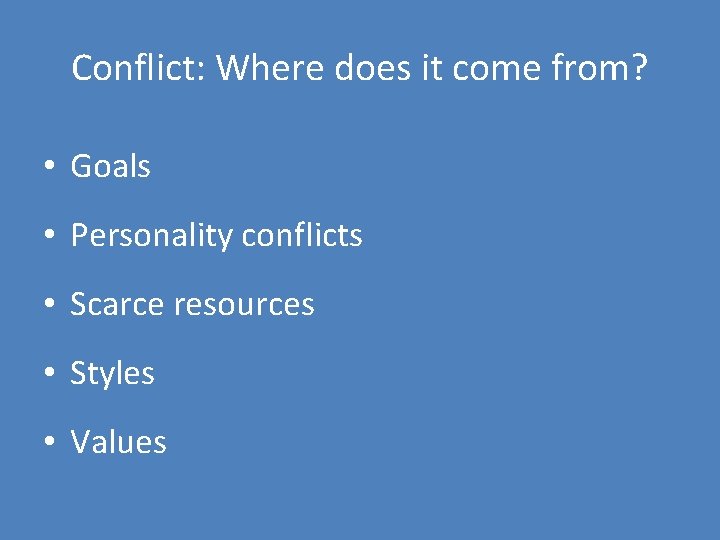 Conflict: Where does it come from?

• Goals
• Personality conflicts
• Scarce resources
• Styles
• Values